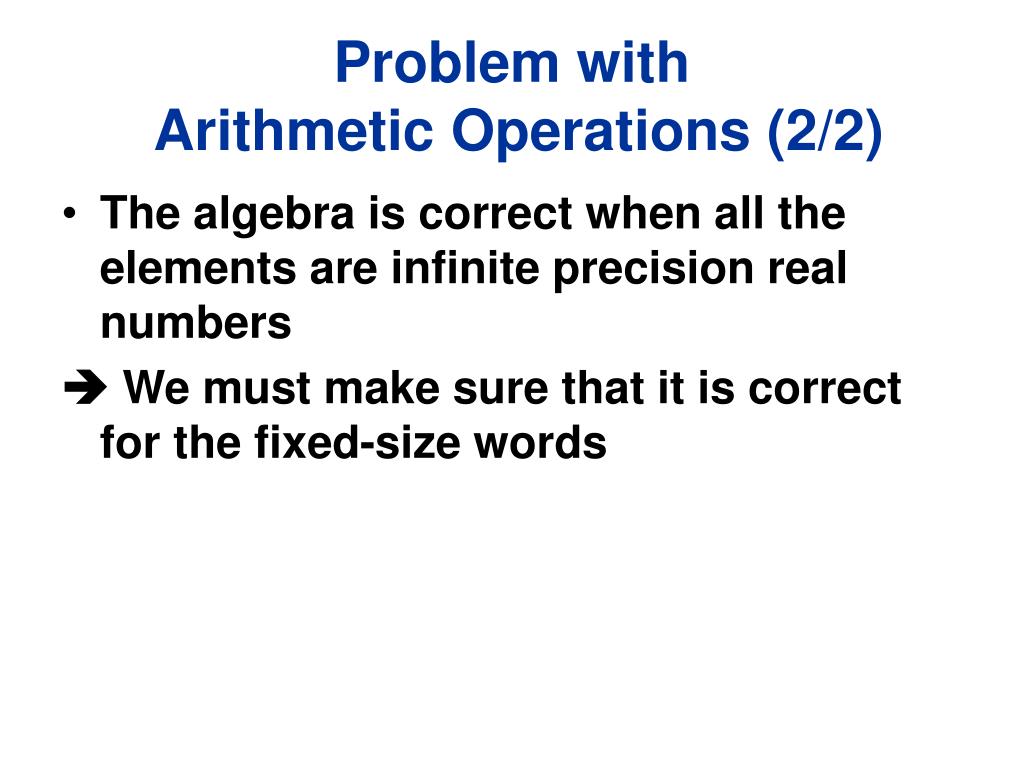 Problem with
Arithmetic Operations (2/2)

• The algebra is correct when all the elements are infinite precision real numbers

➔ We must make sure that it is correct for the fixed-size words